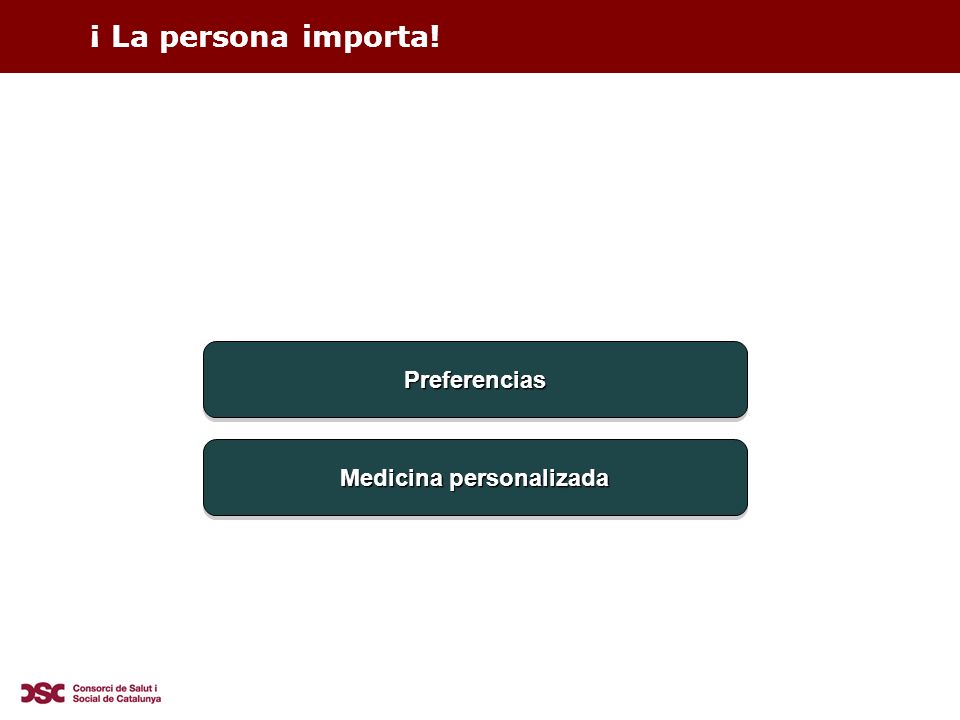 ¡ La persona importa!

Preferencias

Medicina personalizada

CSC Consorci de Salut i Social de Catalunya